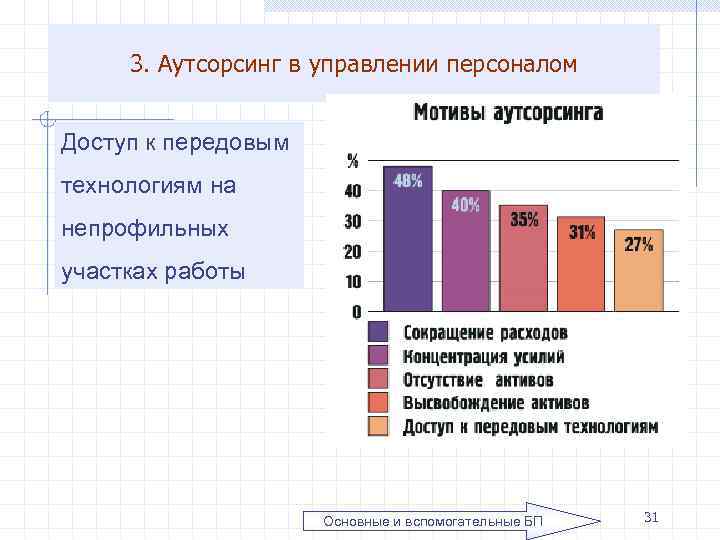 3. Аутсорсинг в управлении персоналом

Доступ к передовым технологиям на непрофильных участках работы

Мотивы аутсорсинга

%
40
30
20
10
0

48%
40%
35%
31%
27%

Сокращение расходов
Концентрация усилий
Отсутствие активов
Высвобождение активов
Доступ к передовым технологиям

Основные и вспомогательные БП

31